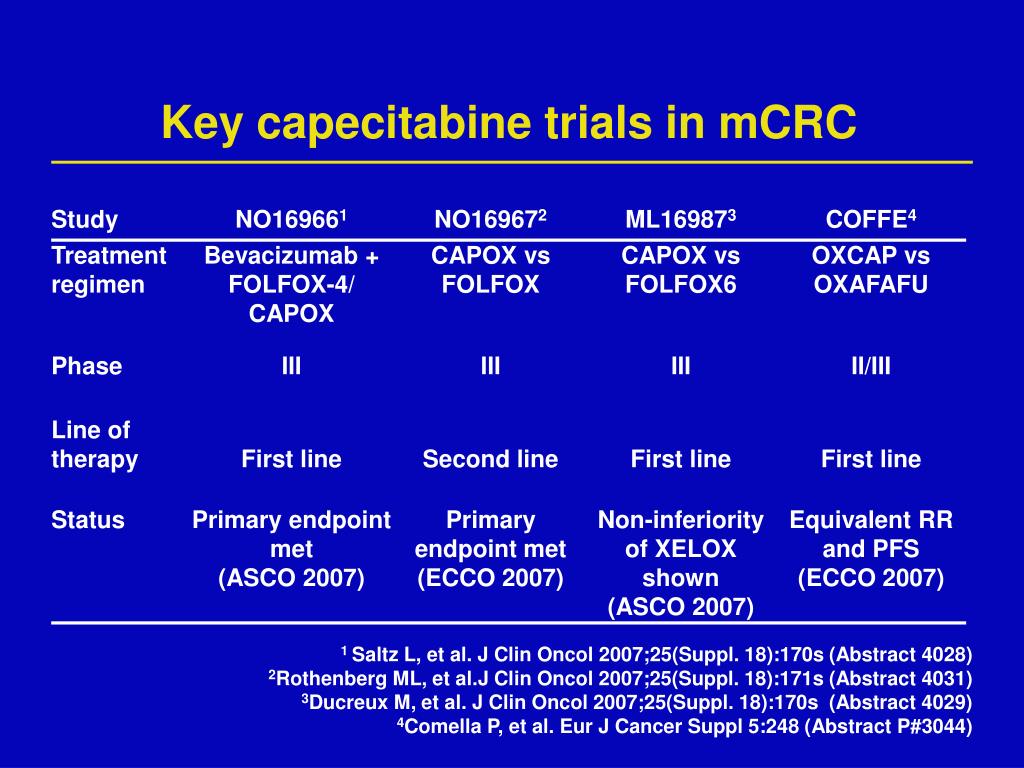 Key capecitabine trials in mCRC

| Study | NO16966$^1$ | NO16967$^2$ | ML16987$^3$ | COFFE$^4$ |
|---|---|---|---|---|
| Treatment regimen | Bevacizumab + FOLFOX-4/ CAPOX | CAPOX vs FOLFOX | CAPOX vs FOLFOX6 | OXCAP vs OXAFAFU |
| Phase | III | III | III | II/III |
| Line of therapy | First line | Second line | First line | First line |
| Status | Primary endpoint met (ASCO 2007) | Primary endpoint met (ECCO 2007) | Non-inferiority of XELOX shown (ASCO 2007) | Equivalent RR and PFS (ECCO 2007) |

$^1$ Saltz L, et al. J Clin Oncol 2007;25(Suppl. 18):170s (Abstract 4028)
$^2$Rothenberg ML, et al.J Clin Oncol 2007;25(Suppl. 18):171s (Abstract 4031)
$^3$Ducreux M, et al. J Clin Oncol 2007;25(Suppl. 18):170s (Abstract 4029)
$^4$Comella P, et al. Eur J Cancer Suppl 5:248 (Abstract P#3044)